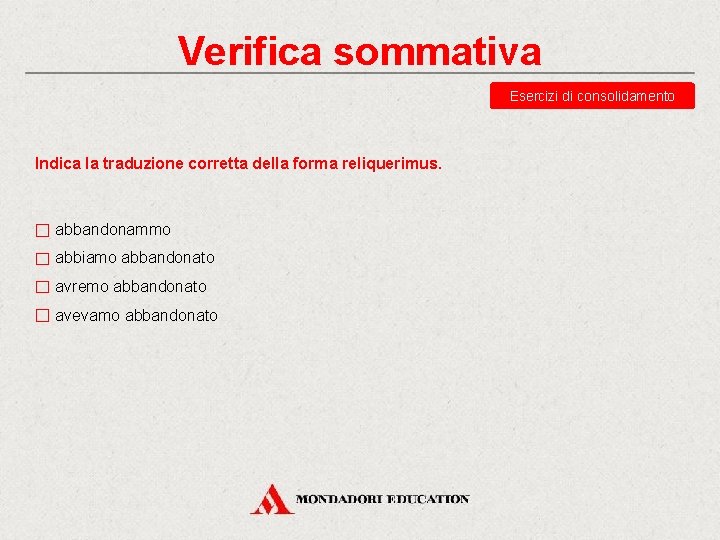 Verifica sommativa

Esercizi di consolidamento

Indica la traduzione corretta della forma reliquerimus.

☐ abbandonammo
☐ abbiamo abbandonato
☐ avremo abbandonato
☐ avevamo abbandonato

MONDADORI EDUCATION